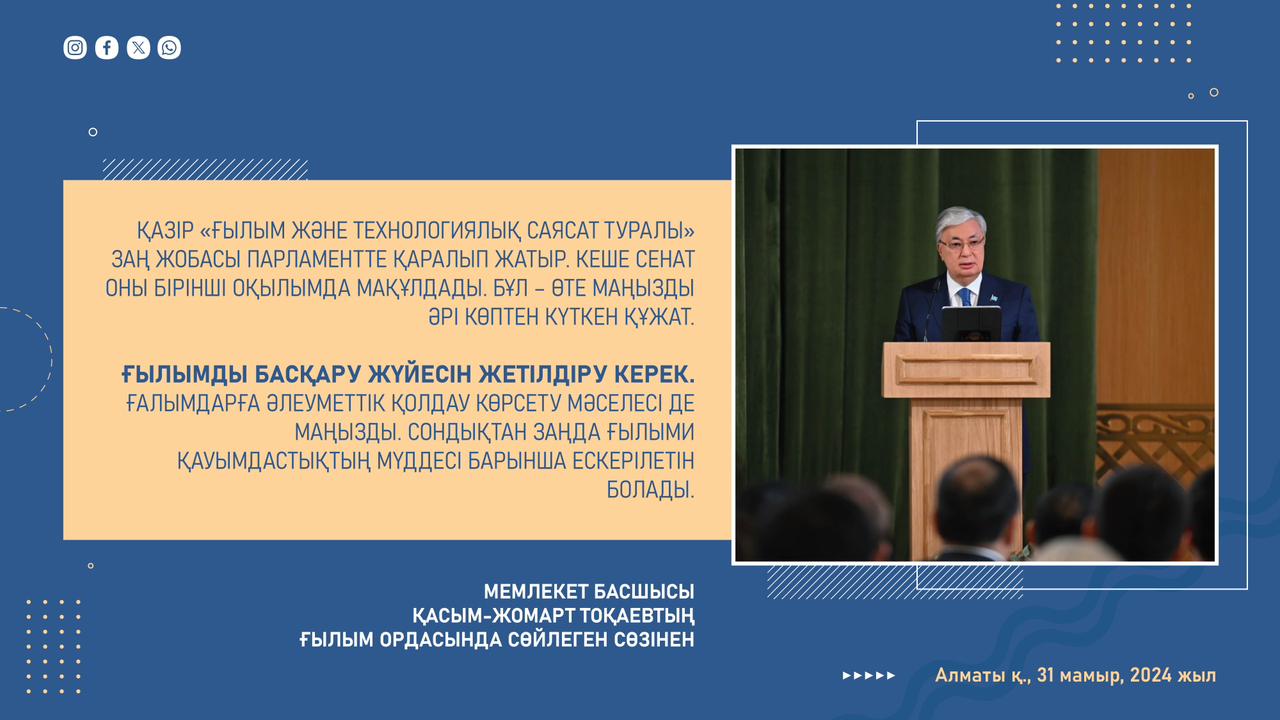 ҚАЗІР «ҒЫЛЫМ ЖӘНЕ ТЕХНОЛОГИЯЛЫҚ САЯСАТ ТУРАЛЫ» ЗАҢ ЖОБАСЫ ПАРЛАМЕНТТЕ ҚАРАЛЫП ЖАТЫР. КЕШЕ СЕНАТ ОНЫ БІРІНШІ ОҚЫЛЫМДА МАҚҰЛДАДЫ. БҰЛ – ӨТЕ МАҢЫЗДЫ ӘРІ КӨПТЕН КҮТКЕН ҚҰЖАТ.

ҒЫЛЫМДЫ БАСҚАРУ ЖҮЙЕСІН ЖЕТІЛДІРУ КЕРЕК. ҒАЛЫМДАРҒА ӘЛЕУМЕТТІК ҚОЛДАУ КӨРСЕТУ МӘСЕЛЕСІ ДЕ МАҢЫЗДЫ. СОНДЫҚТАН ЗАҢДА ҒЫЛЫМИ ҚАУЫМДАСТЫҚТЫҢ МҮДДЕСІ БАРЫНША ЕСКЕРІЛЕТІН БОЛАДЫ.

МЕМЛЕКЕТ БАСШЫСЫ
ҚАСЫМ-ЖОМАРТ ТОҚАЕВТЫҢ
ҒЫЛЫМ ОРДАСЫНДА СӨЙЛЕГЕН СӨЗІНЕН

Алматы қ., 31 мамыр, 2024 жыл